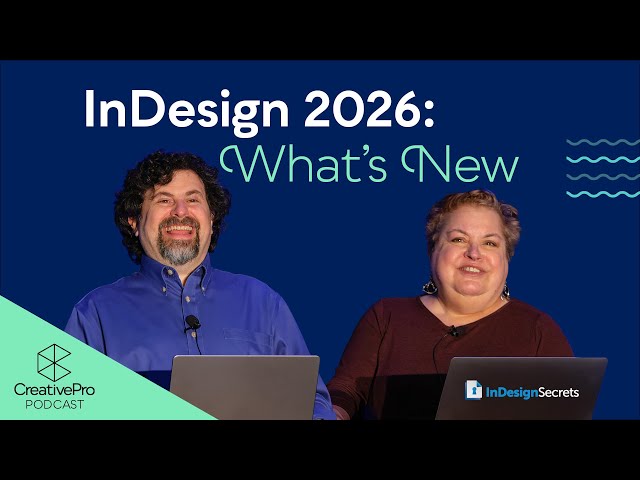 InDesign 2026:
What's New

CreativePro
PODCAST

InDesignSecrets